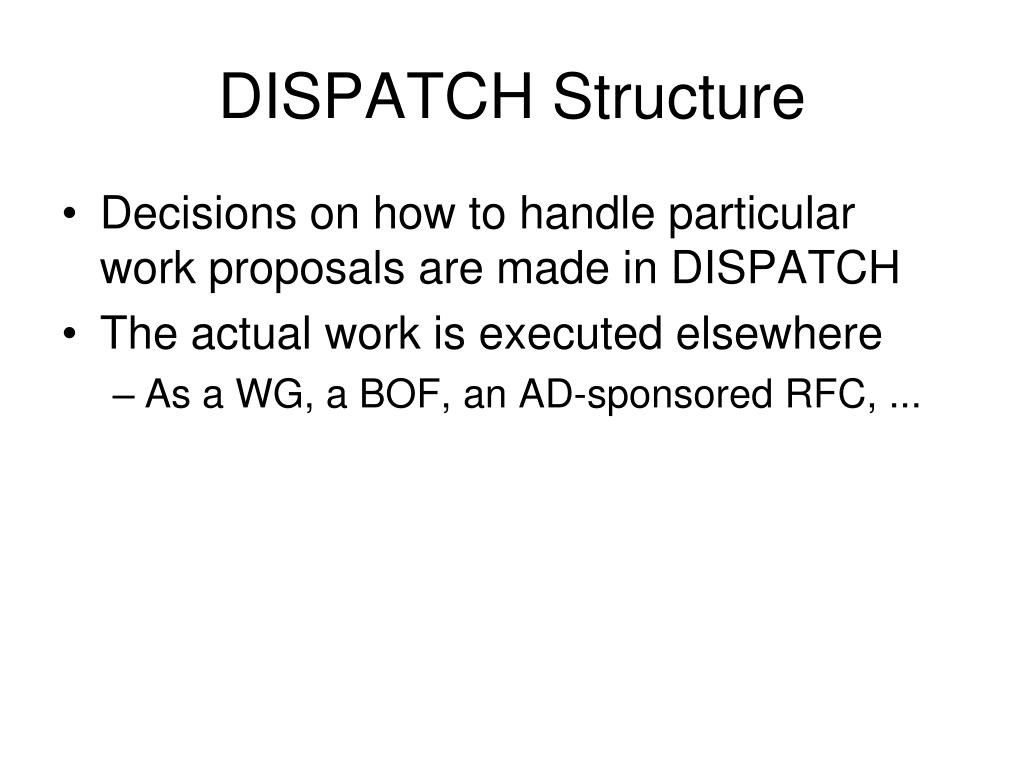 DISPATCH Structure

• Decisions on how to handle particular work proposals are made in DISPATCH
• The actual work is executed elsewhere
– As a WG, a BOF, an AD-sponsored RFC, ...